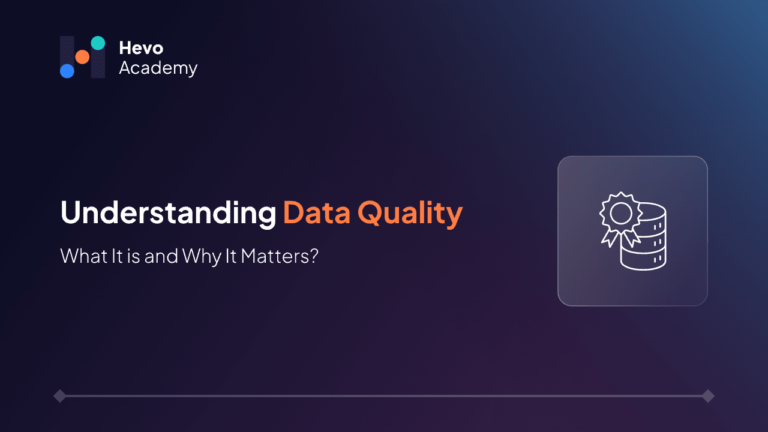 Hevo
Academy

Understanding Data Quality

What It is and Why It Matters?